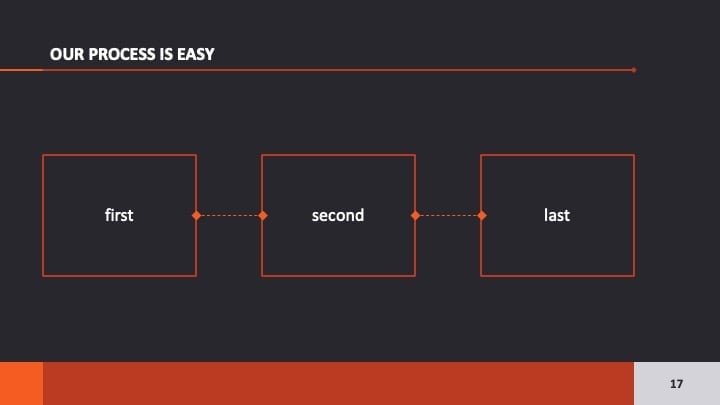 OUR PROCESS IS EASY

first

second

last

17